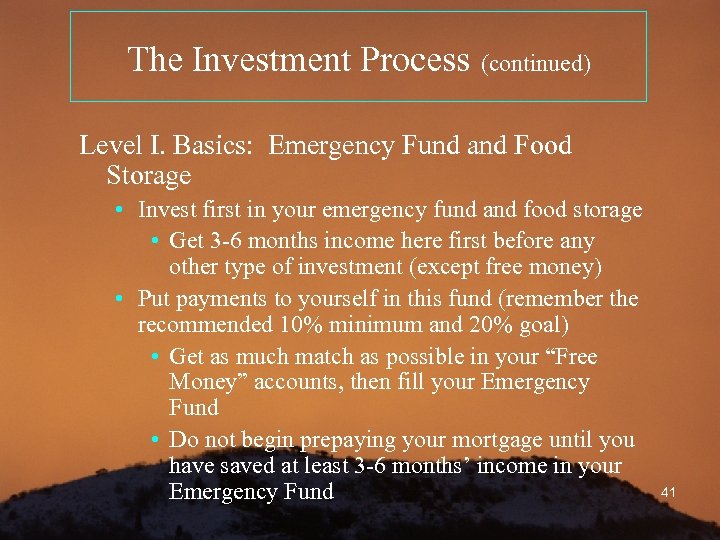 The Investment Process (continued)

Level I. Basics: Emergency Fund and Food Storage

• Invest first in your emergency fund and food storage

• Get 3-6 months income here first before any other type of investment (except free money)

• Put payments to yourself in this fund (remember the recommended 10% minimum and 20% goal)

• Get as much match as possible in your “Free Money” accounts, then fill your Emergency Fund

• Do not begin prepaying your mortgage until you have saved at least 3-6 months’ income in your Emergency Fund

41